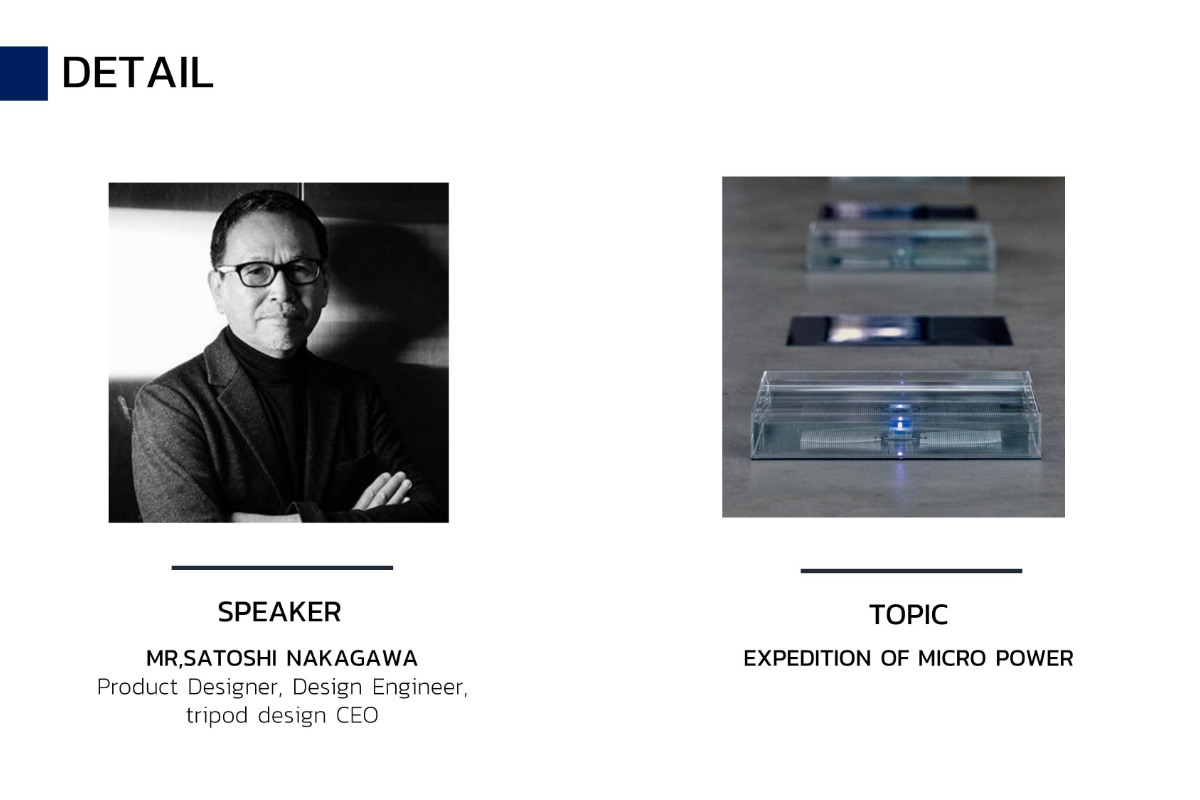 DETAIL

SPEAKER

MR,SATOSHI NAKAGAWA
Product Designer, Design Engineer, tripod design CEO

TOPIC

EXPEDITION OF MICRO POWER